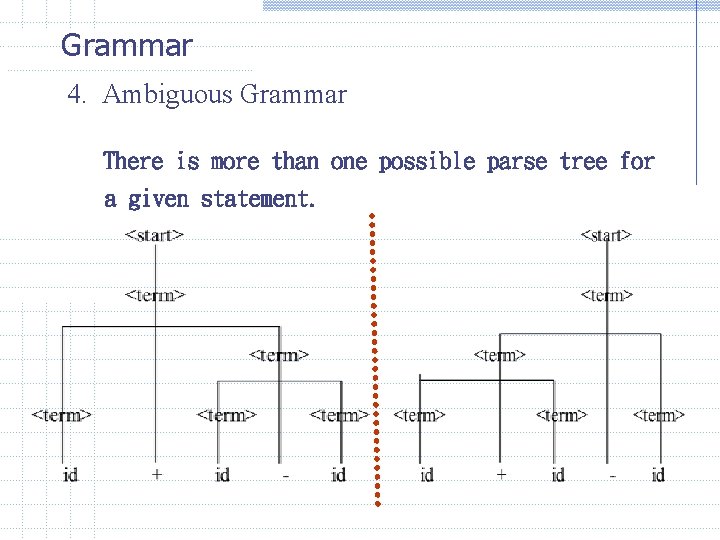 Grammar

4. Ambiguous Grammar

There is more than one possible parse tree for a given statement.

<start>

<term>

<term>

<term>

<term>

<term>

id + id - id

<start>

<term>

<term>

<term>

<term>

<term>

id + id - id